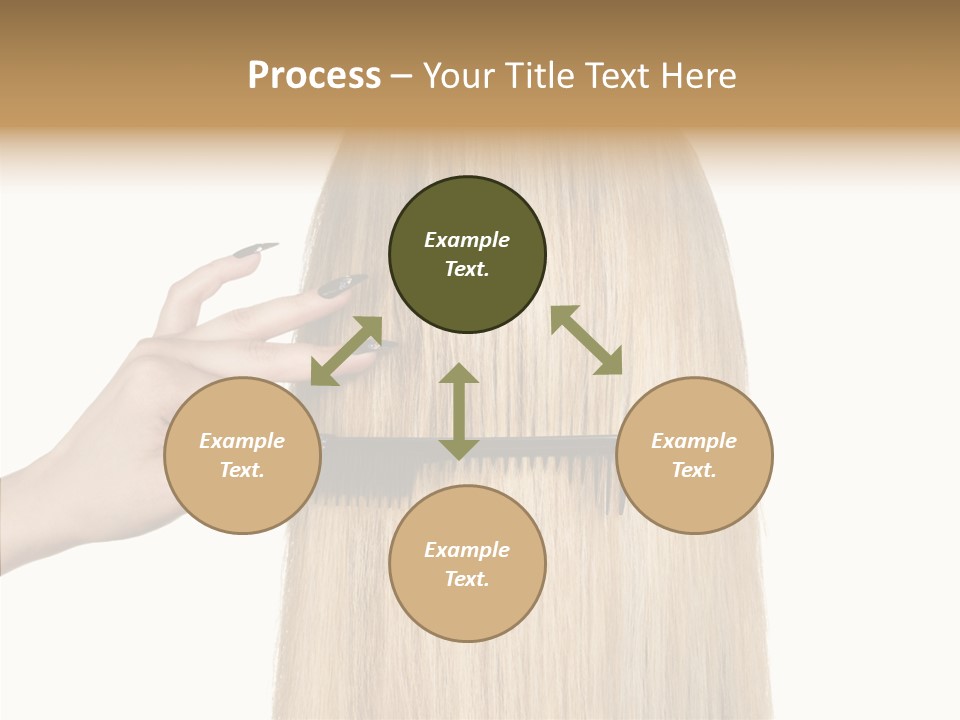 Process – Your Title Text Here

Example Text.

Example Text.

Example Text.

Example Text.